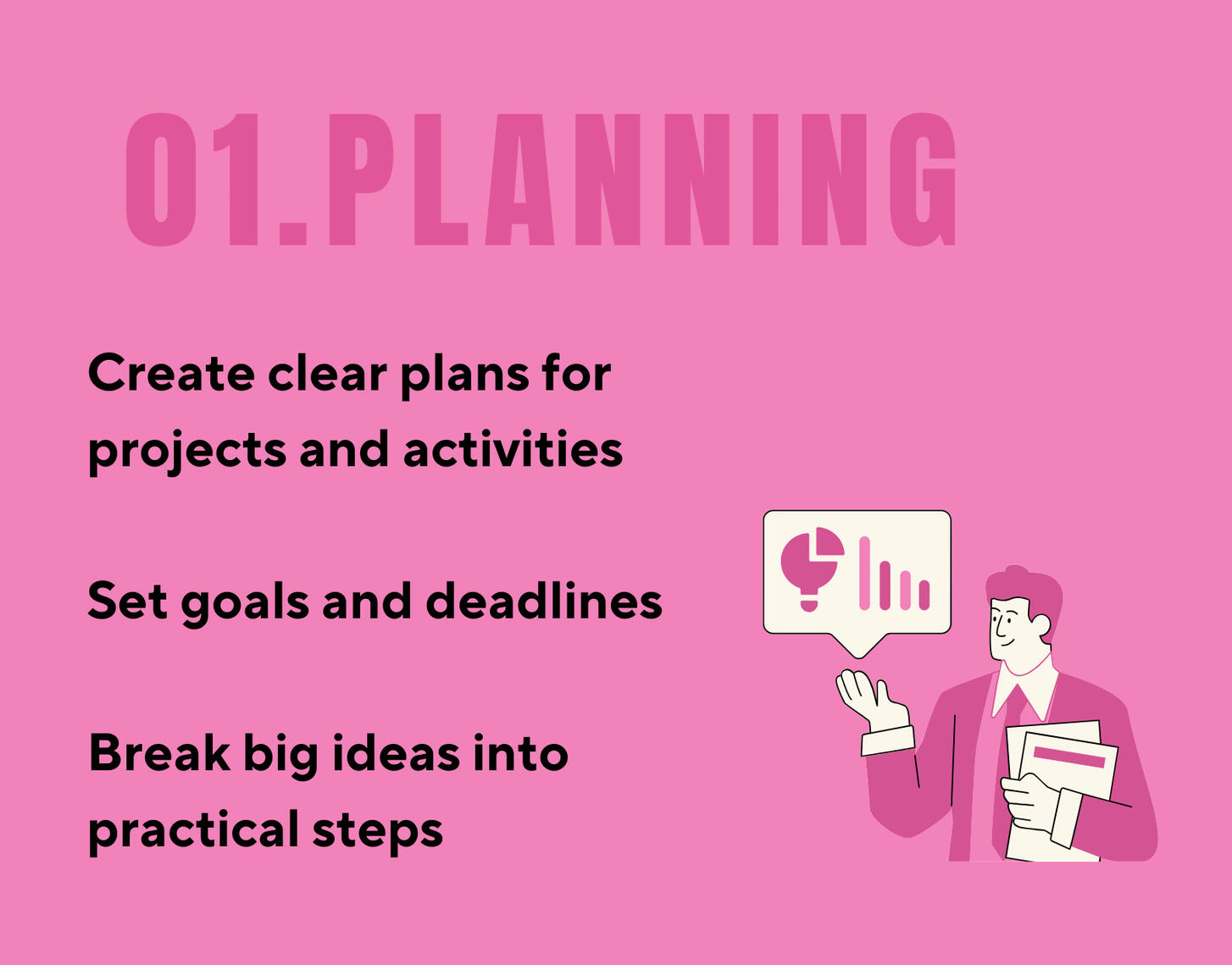 01.PLANNING

Create clear plans for projects and activities

Set goals and deadlines

Break big ideas into practical steps